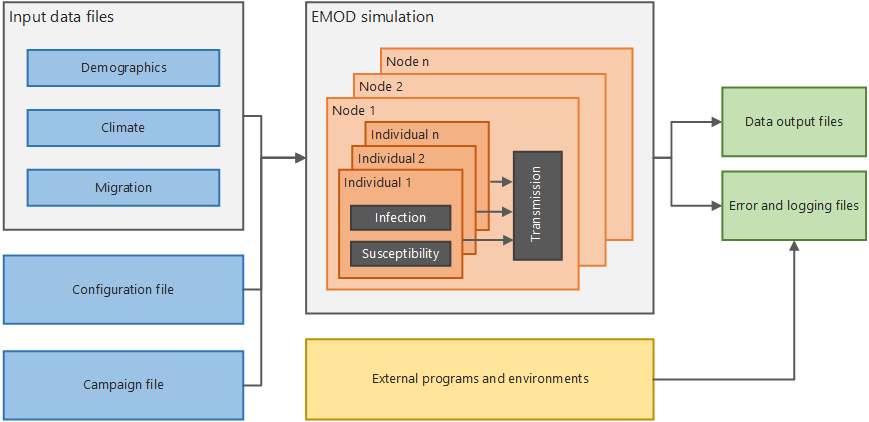 Input data files

Demographics

Climate

Migration

Configuration file

Campaign file

EMOD simulation

Node n

Node 2

Node 1

Individual n

Individual 2

Individual 1

Infection

Susceptibility

Transmission

External programs and environments

Data output files

Error and logging files